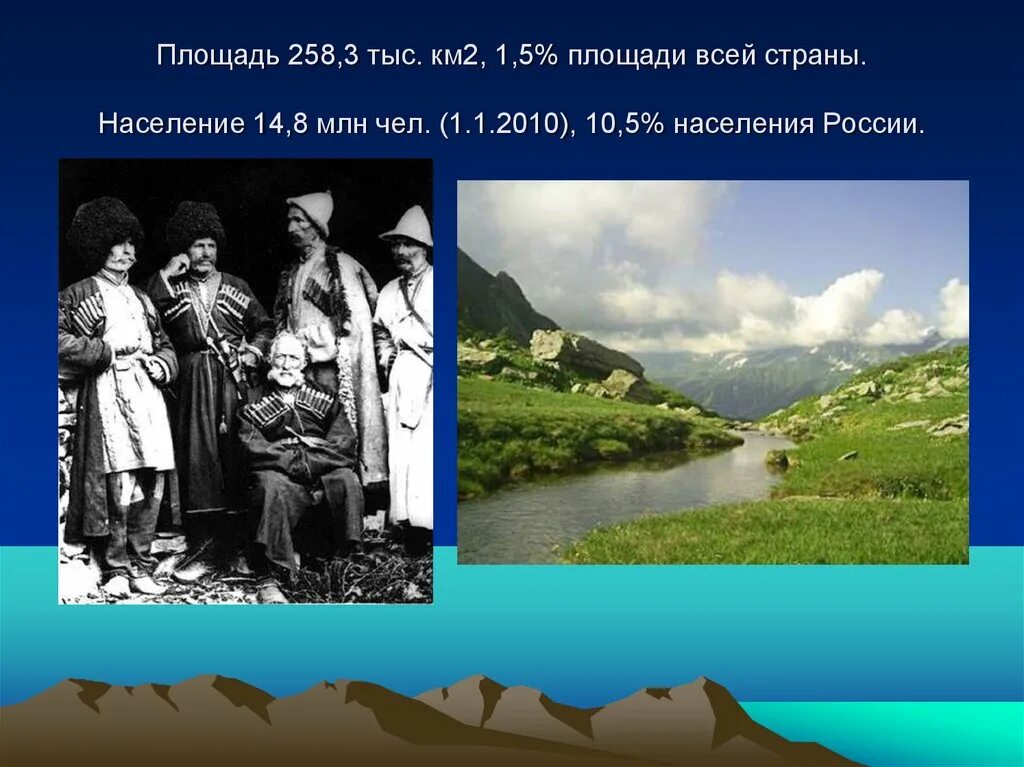 Площадь 258,3 тыс. км2, 1,5% площади всей страны.

Население 14,8 млн чел. (1.1.2010), 10,5% населения России.